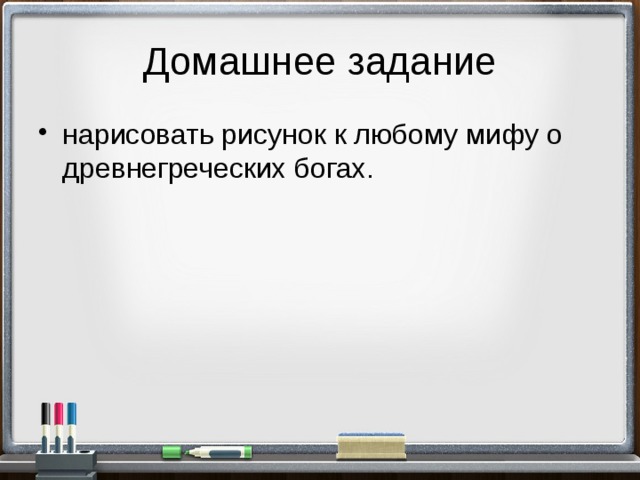 Домашнее задание

• нарисовать рисунок к любому мифу о древнегреческих богах.